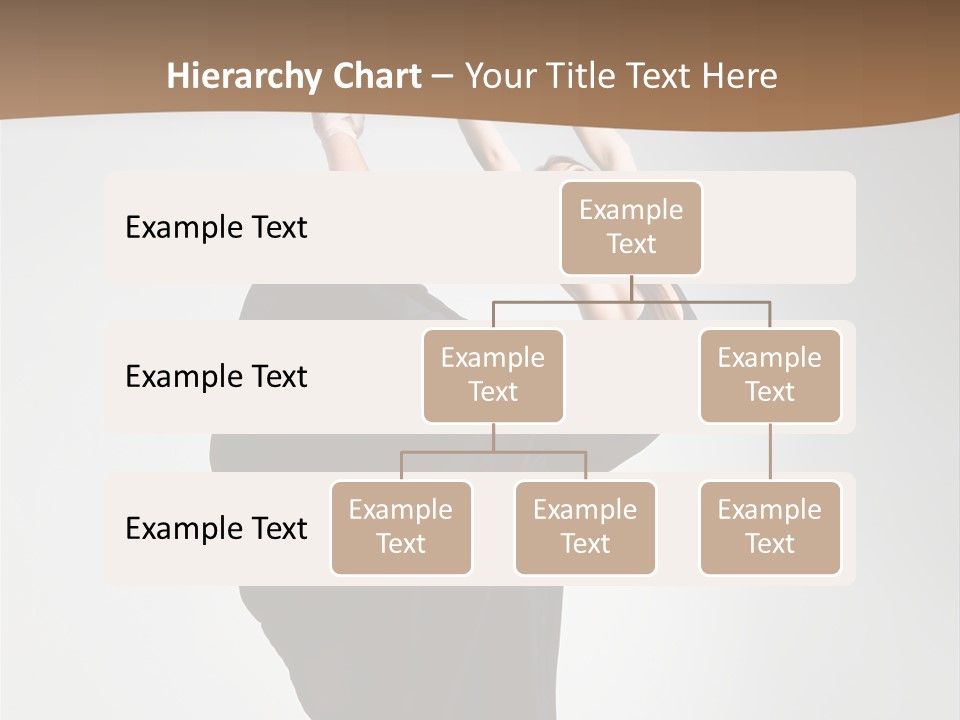 Hierarchy Chart – Your Title Text Here

Example Text

Example Text

Example Text

Example Text

Example Text

Example Text

Example Text

Example Text

Example Text